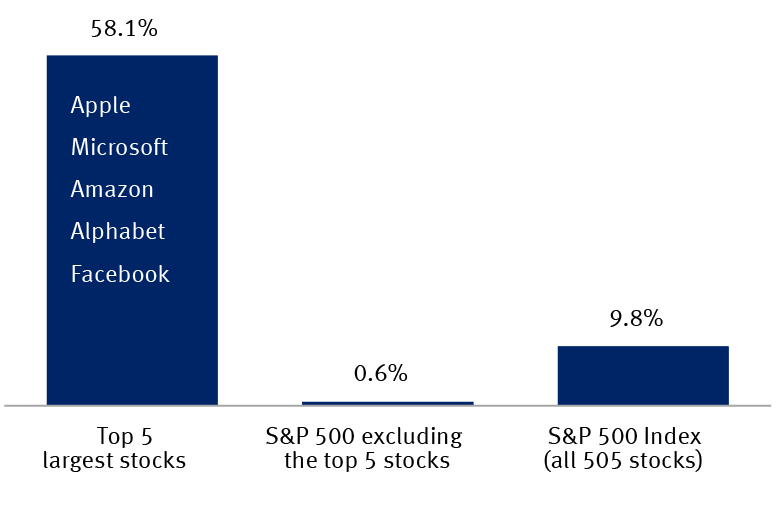 58.1%

Apple
Microsoft
Amazon
Alphabet
Facebook

0.6%

9.8%

Top 5 largest stocks

S&P 500 excluding the top 5 stocks

S&P 500 Index (all 505 stocks)